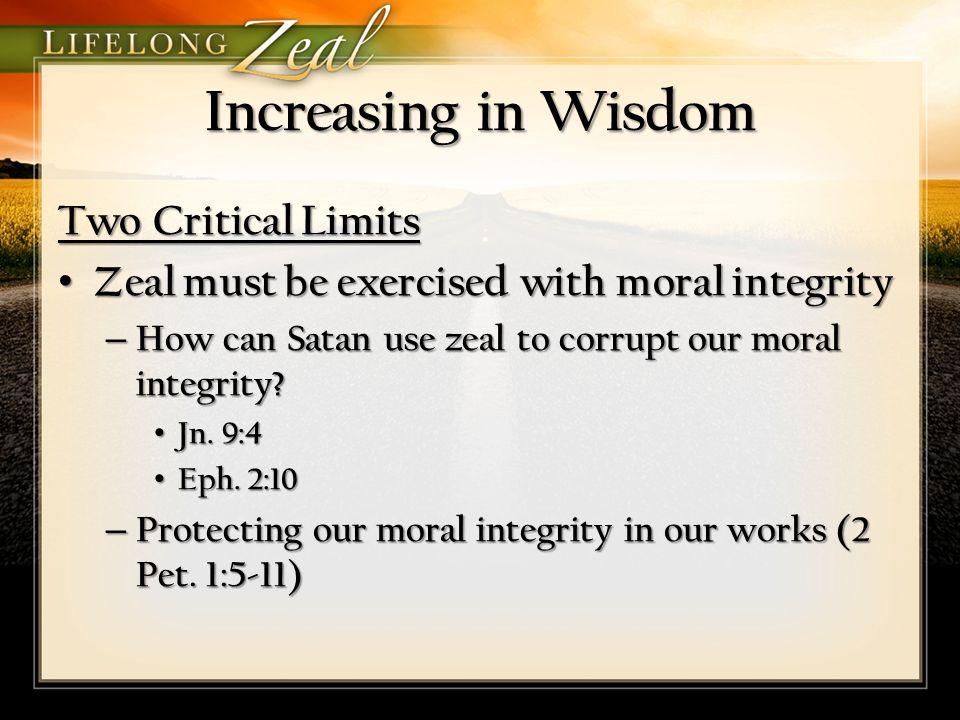 LIFELONG Zeal

Increasing in Wisdom

Two Critical Limits

• Zeal must be exercised with moral integrity

– How can Satan use zeal to corrupt our moral integrity?

• Jn. 9:4

• Eph. 2:10

– Protecting our moral integrity in our works (2 Pet. 1:5-11)